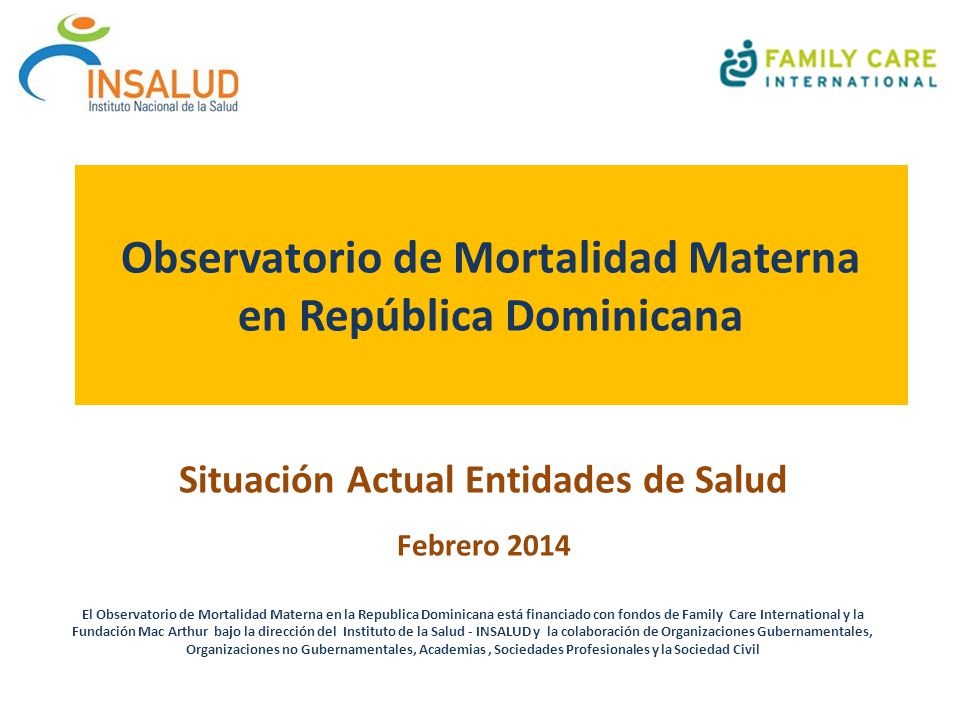 INSALUD
Instituto Nacional de la Salud

FAMILY CARE
INTERNATIONAL

Observatorio de Mortalidad Materna en República Dominicana

Situación Actual Entidades de Salud

Febrero 2014

El Observatorio de Mortalidad Materna en la Republica Dominicana está financiado con fondos de Family Care International y la Fundación Mac Arthur bajo la dirección del Instituto de la Salud - INSALUD y la colaboración de Organizaciones Gubernamentales, Organizaciones no Gubernamentales, Academias , Sociedades Profesionales y la Sociedad Civil